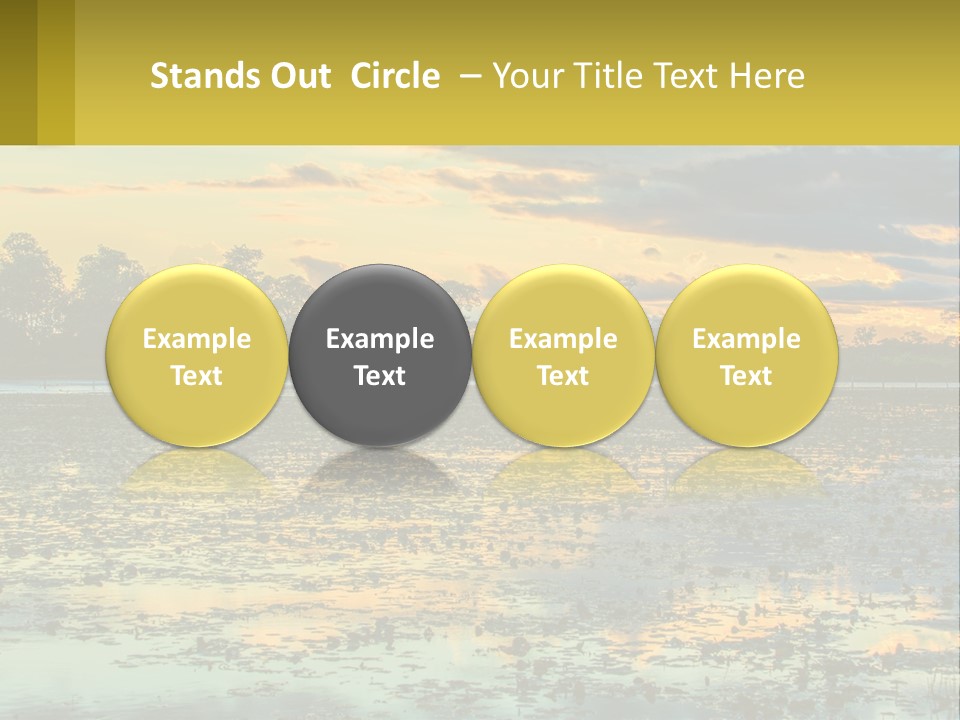 Stands Out Circle – Your Title Text Here

Example Text

Example Text

Example Text

Example Text